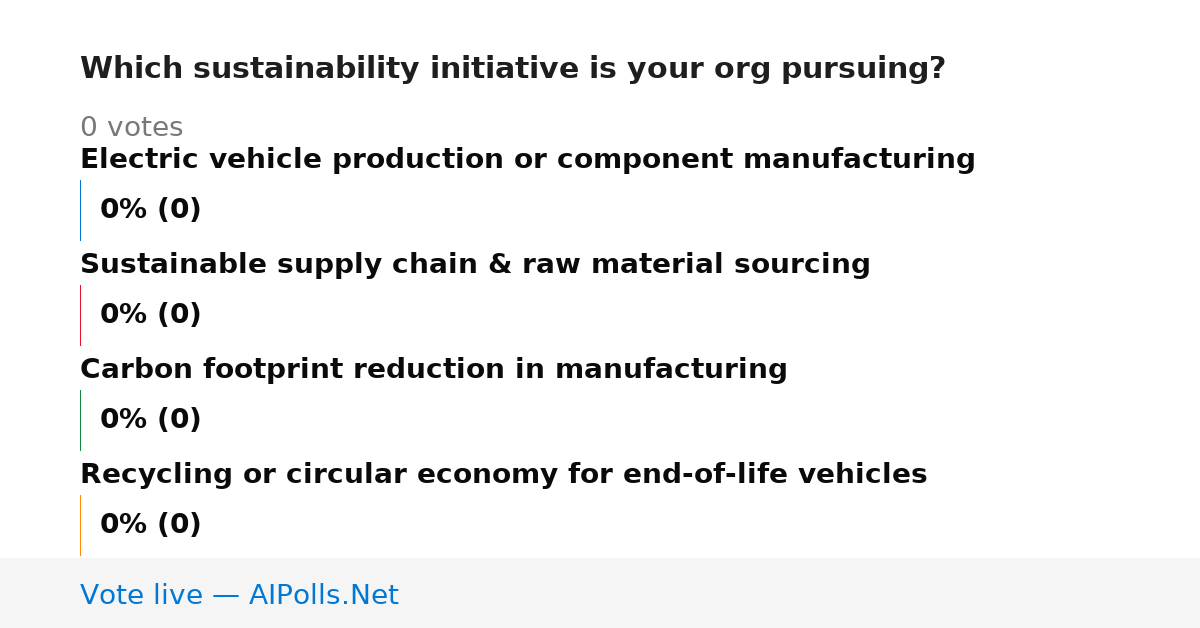 Which sustainability initiative is your org pursuing?

0 votes

Electric vehicle production or component manufacturing

0% (0)

Sustainable supply chain & raw material sourcing

0% (0)

Carbon footprint reduction in manufacturing

0% (0)

Recycling or circular economy for end-of-life vehicles

0% (0)

Vote live — AIPolls.Net